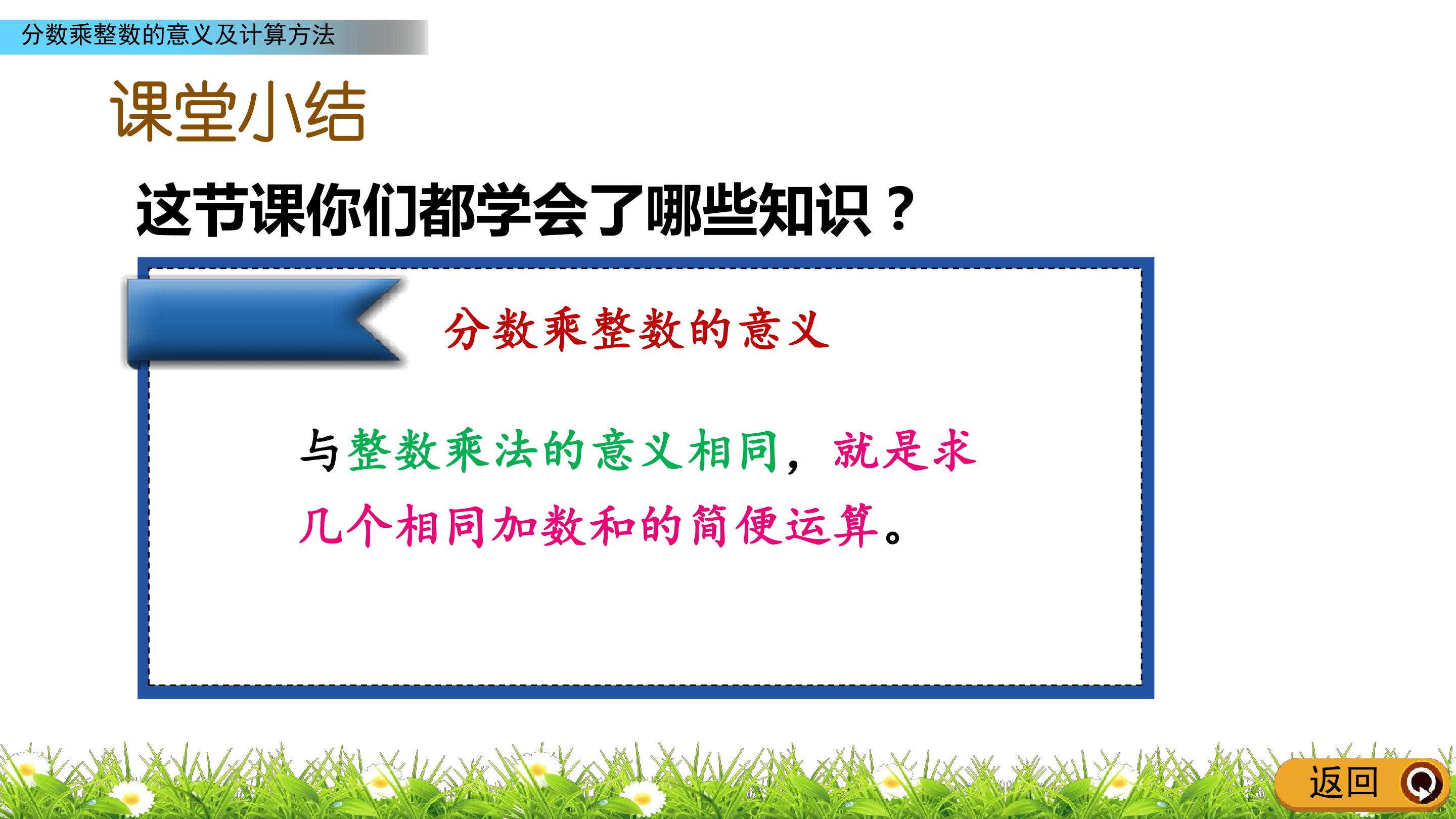 分数乘整数的意义及计算方法

课堂小结

这节课你们都学会了哪些知识？

分数乘整数的意义

与整数乘法的意义相同，就是求几个相同加数和的简便运算。

返回